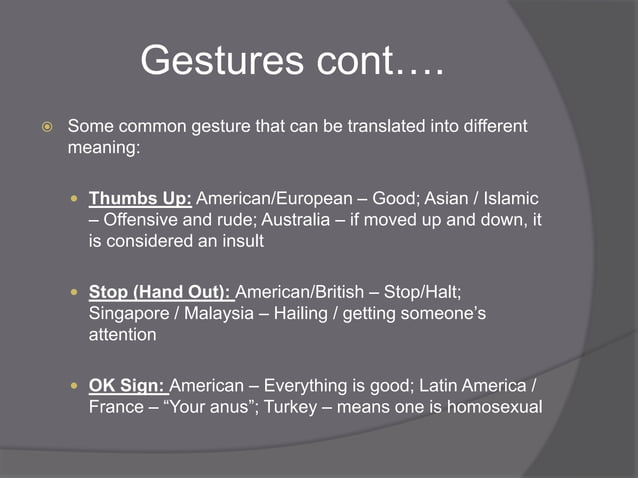 Gestures cont….

Some common gesture that can be translated into different meaning:

Thumbs Up: American/European – Good; Asian / Islamic – Offensive and rude; Australia – if moved up and down, it is considered an insult

Stop (Hand Out): American/British – Stop/Halt; Singapore / Malaysia – Hailing / getting someone's attention

OK Sign: American – Everything is good; Latin America / France – "Your anus"; Turkey – means one is homosexual